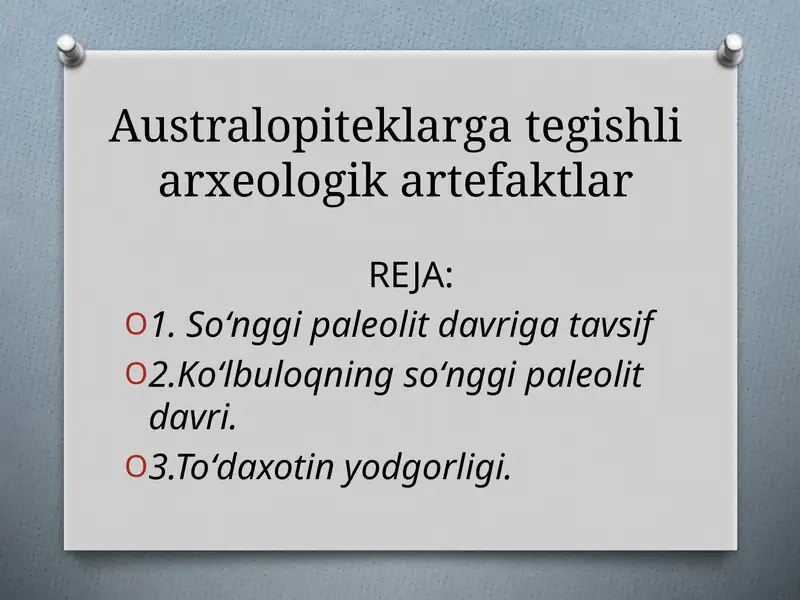 Australopiteklarga tegishli arxeologik artefaktlar

REJA:

1. So‘nggi paleolit davriga tavsif

2.Ko‘lbuloqning so‘nggi paleolit davri.

3.To‘daxotin yodgorligi.